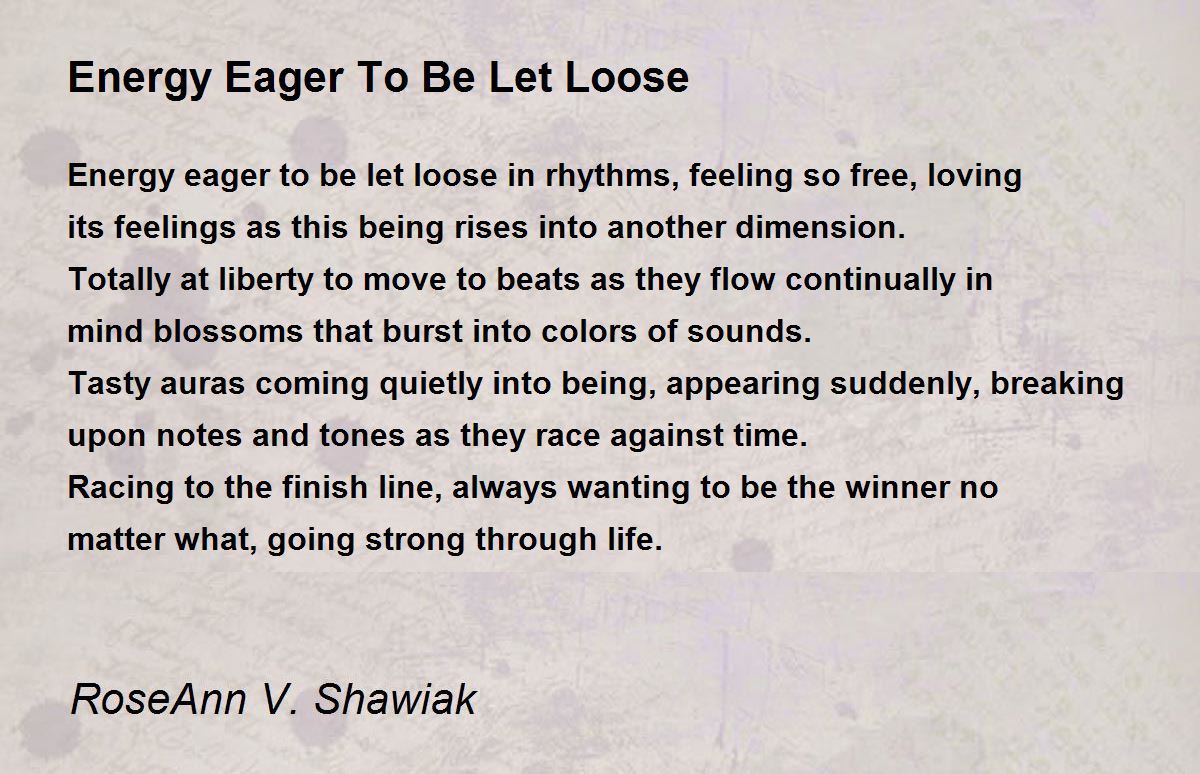 Energy Eager To Be Let Loose

Energy eager to be let loose in rhythms, feeling so free, loving
its feelings as this being rises into another dimension.
Totally at liberty to move to beats as they flow continually in
mind blossoms that burst into colors of sounds.
Tasty auras coming quietly into being, appearing suddenly, breaking
upon notes and tones as they race against time.
Racing to the finish line, always wanting to be the winner no
matter what, going strong through life.

RoseAnn V. Shawiak